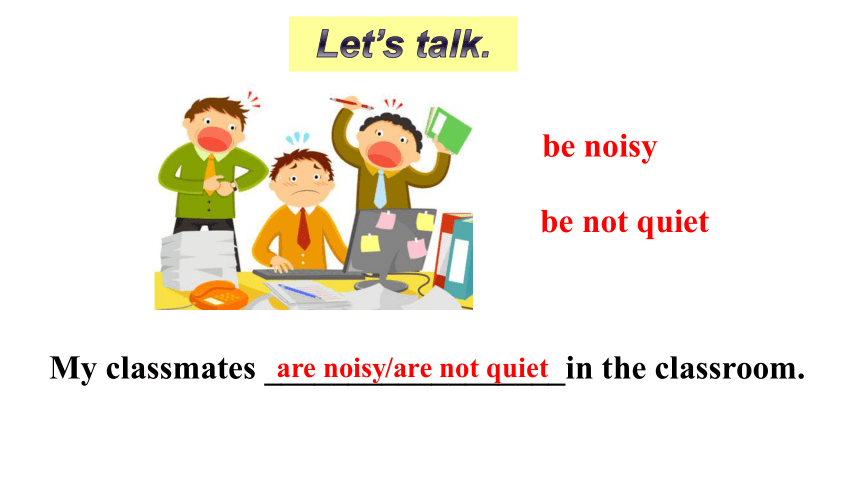 Let's talk.

be noisy

be not quiet

My classmates are noisy/are not quiet in the classroom.